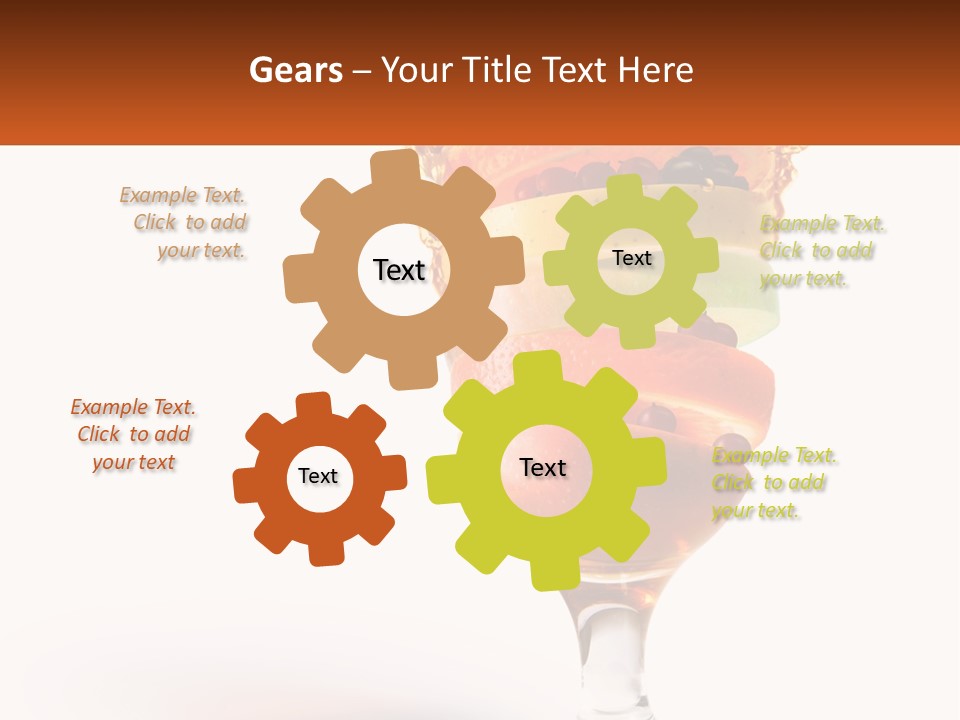 Gears – Your Title Text Here

Example Text. Click to add your text.

Text

Text

Example Text. Click to add your text.

Example Text. Click to add your text

Text

Text

Example Text. Click to add your text.